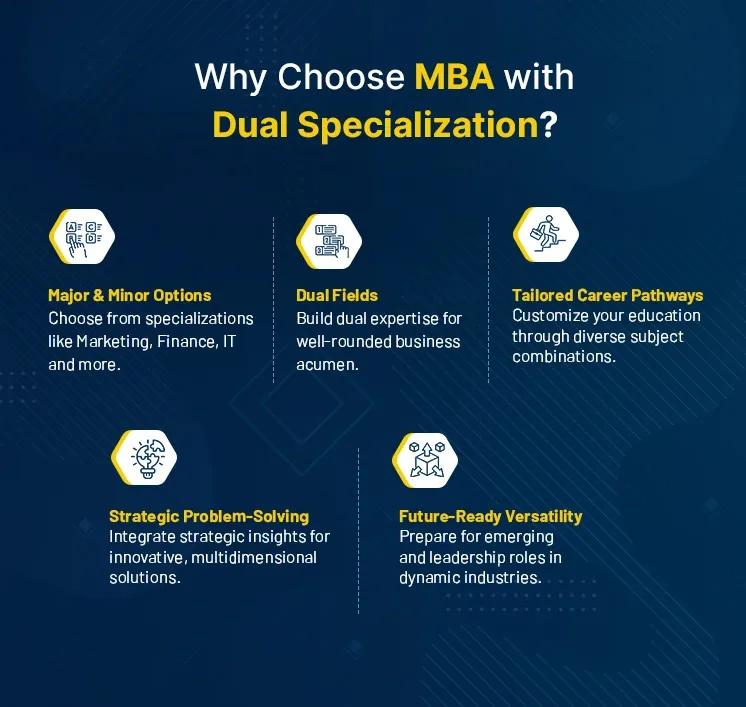 Why Choose MBA with Dual Specialization?

Major & Minor Options
Choose from specializations like Marketing, Finance, IT and more.

Dual Fields
Build dual expertise for well-rounded business acumen.

Tailored Career Pathways
Customize your education through diverse subject combinations.

Strategic Problem-Solving
Integrate strategic insights for innovative, multidimensional solutions.

Future-Ready Versatility
Prepare for emerging and leadership roles in dynamic industries.